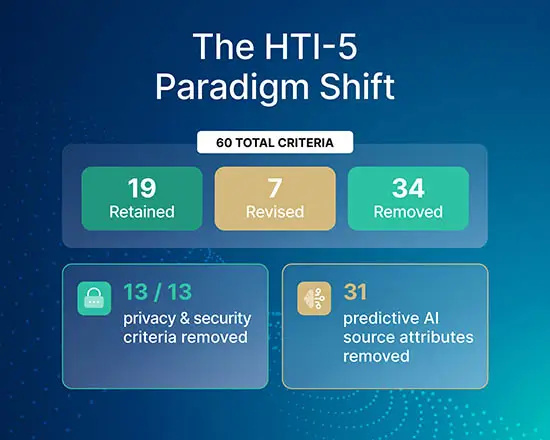 The HTI-5 Paradigm Shift

60 TOTAL CRITERIA

19
Retained

7
Revised

34
Removed

13 / 13
privacy & security criteria removed

31
predictive AI source attributes removed